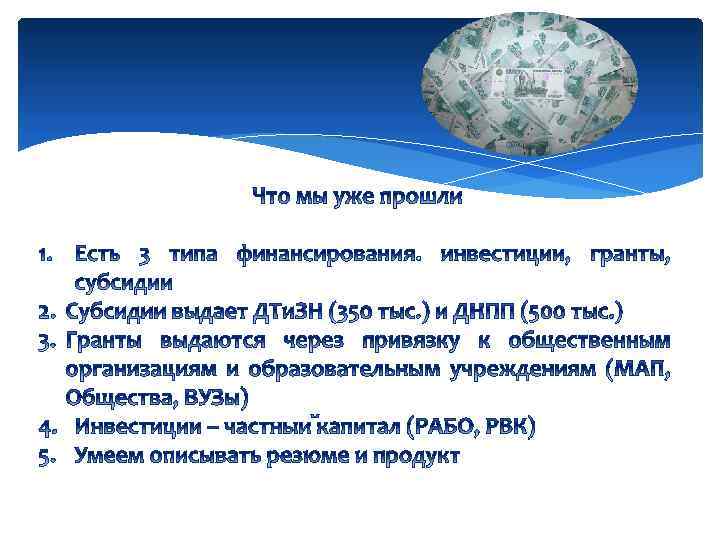 Что мы уже прошли

1. Есть 3 типа финансирования. инвестиции, гранты, субсидии
2. Субсидии выдает ДТиЗН (350 тыс.) и ДНПП (500 тыс.)
3. Гранты выдаются через привязку к общественным организациям и образовательным учреждениям (МАП, Общества, ВУЗы)
4. Инвестиции – частный капитал (РАБО, РВК)
5. Умеем описывать резюме и продукт